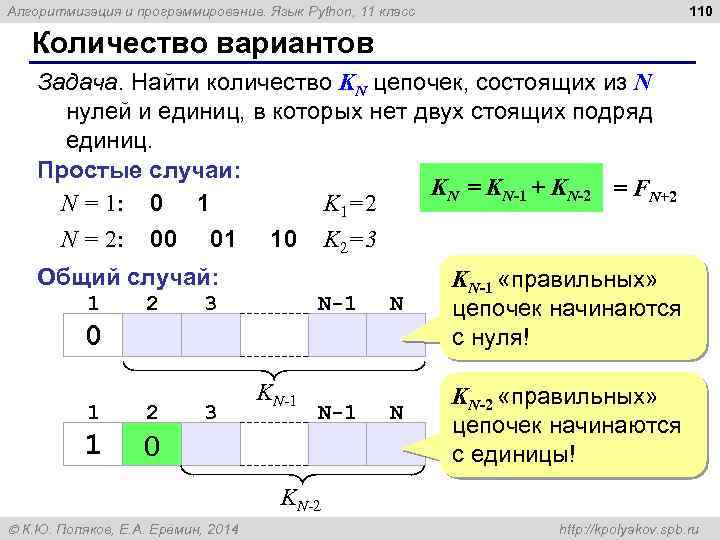 Алгоритмизация и программирование. Язык Python, 11 класс

110

Количество вариантов

Задача. Найти количество $K_N$ цепочек, состоящих из $N$ нулей и единиц, в которых нет двух стоящих подряд единиц.

Простые случаи:

$N = 1$: 0 1 $K_1=2$

$N = 2$: 00 01 10 $K_2=3$

$K_N = K_{N-1} + K_{N-2}$ $= F_{N+2}$

Общий случай:

1 2 3 N-1 N

0

$K_{N-1}$

$K_{N-1}$ «правильных» цепочек начинаются с нуля!

1 2 3 N-1 N

1 0

$K_{N-2}$

$K_{N-2}$ «правильных» цепочек начинаются с единицы!

© К.Ю. Поляков, Е.А. Еремин, 2014

http://kpolyakov.spb.ru